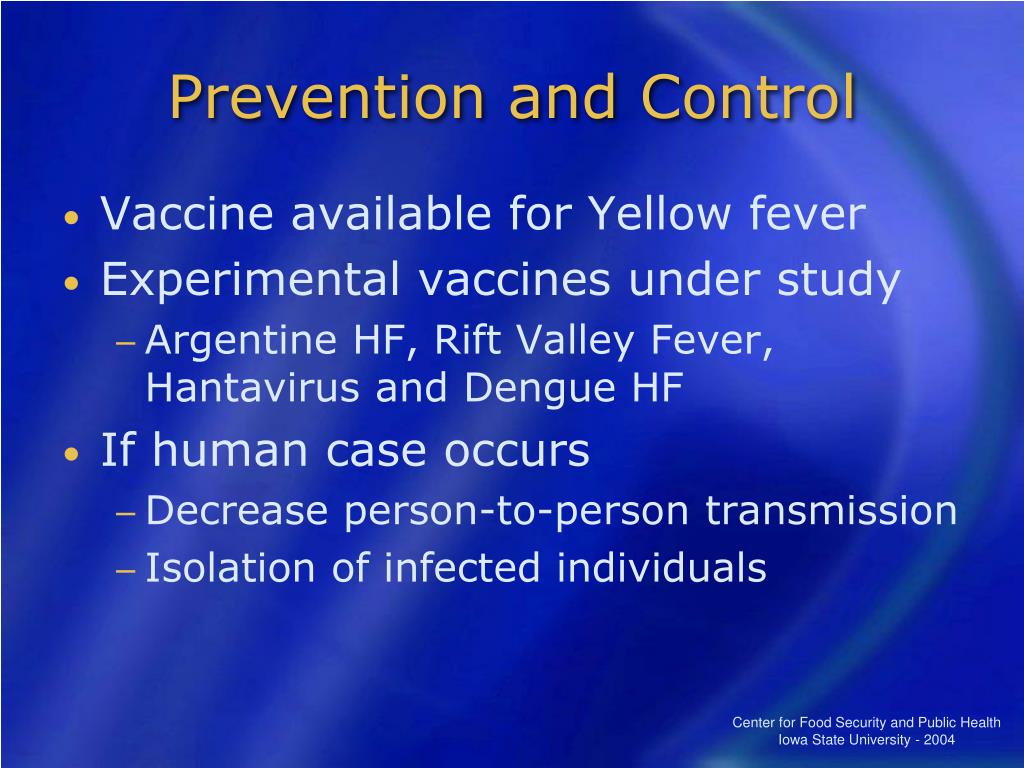 Prevention and Control

• Vaccine available for Yellow fever
• Experimental vaccines under study
– Argentine HF, Rift Valley Fever, Hantavirus and Dengue HF
• If human case occurs
– Decrease person-to-person transmission
– Isolation of infected individuals

Center for Food Security and Public Health
Iowa State University - 2004